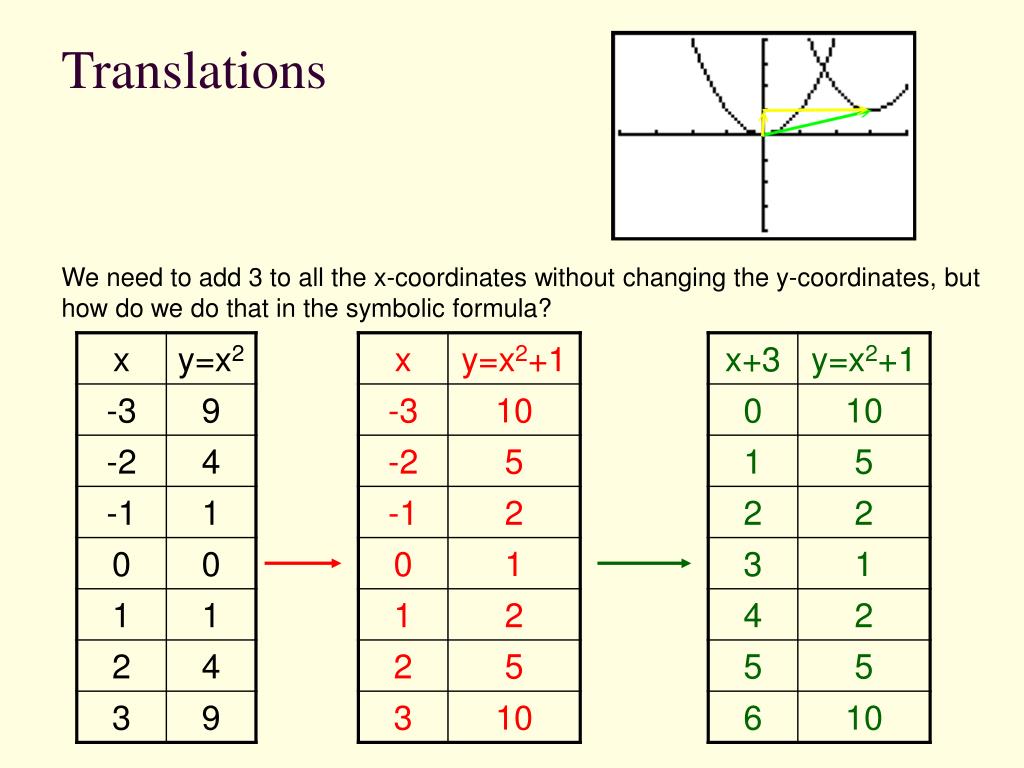 Translations

We need to add 3 to all the x-coordinates without changing the y-coordinates, but how do we do that in the symbolic formula?

| x | $y=x^2$ |
|---|---|
| -3 | 9 |
| -2 | 4 |
| -1 | 1 |
| 0 | 0 |
| 1 | 1 |
| 2 | 4 |
| 3 | 9 |

| x | $y=x^2+1$ |
|---|---|
| -3 | 10 |
| -2 | 5 |
| -1 | 2 |
| 0 | 1 |
| 1 | 2 |
| 2 | 5 |
| 3 | 10 |

| x+3 | $y=x^2+1$ |
|---|---|
| 0 | 10 |
| 1 | 5 |
| 2 | 2 |
| 3 | 1 |
| 4 | 2 |
| 5 | 5 |
| 6 | 10 |